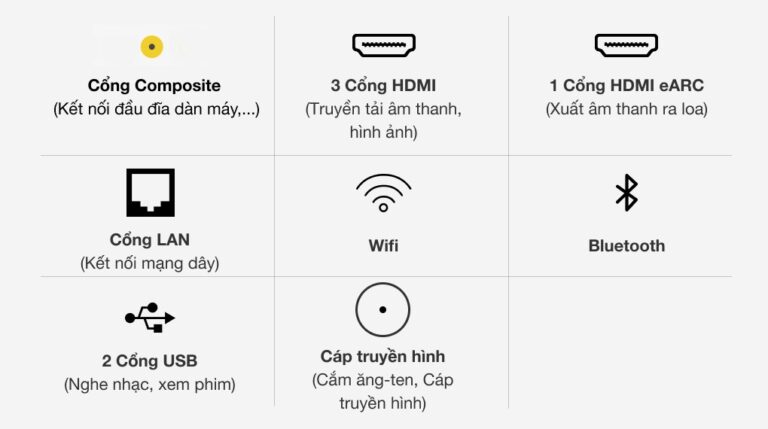 Cổng Composite
(Kết nối đầu đĩa dàn máy,...)

3 Cổng HDMI
(Truyền tải âm thanh, hình ảnh)

1 Cổng HDMI eARC
(Xuất âm thanh ra loa)

Cổng LAN
(Kết nối mạng dây)

Wifi

Bluetooth

2 Cổng USB
(Nghe nhạc, xem phim)

Cáp truyền hình
(Cắm ăng-ten, Cáp truyền hình)